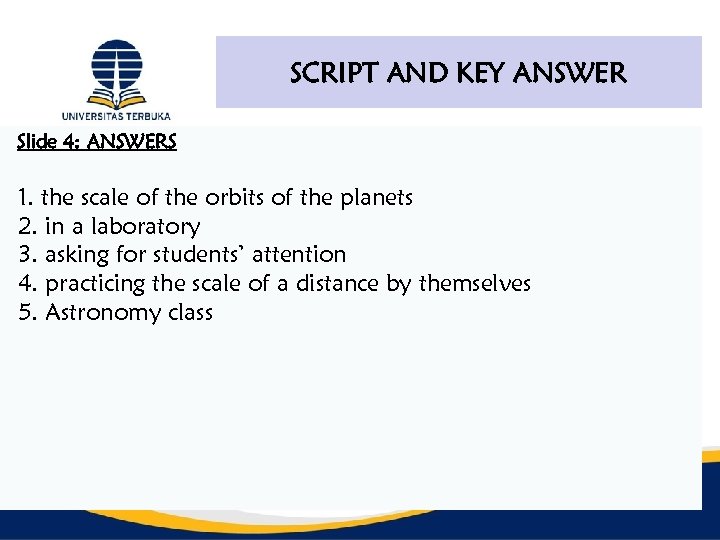 UNIVERSITAS TERBUKA

SCRIPT AND KEY ANSWER

Slide 4: ANSWERS

1. the scale of the orbits of the planets
2. in a laboratory
3. asking for students' attention
4. practicing the scale of a distance by themselves
5. Astronomy class